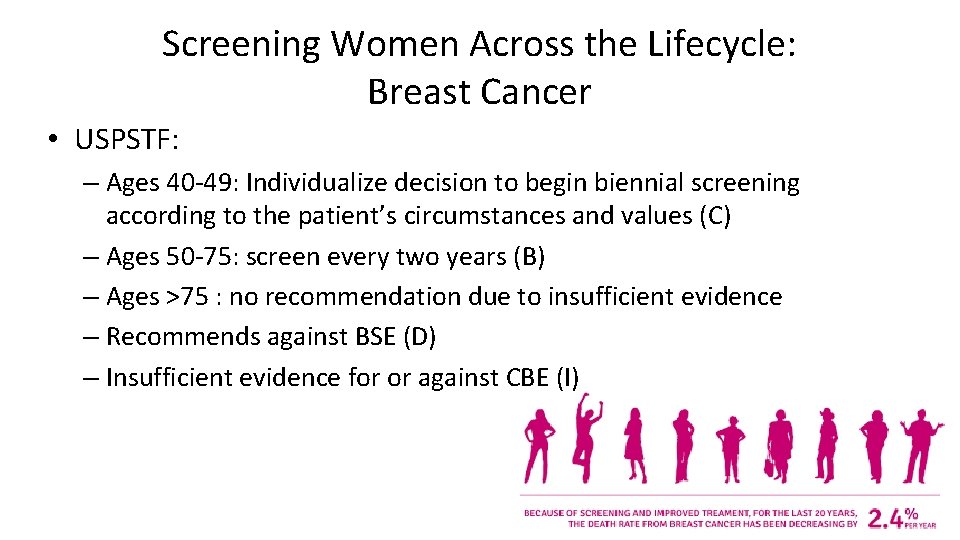 Screening Women Across the Lifecycle: Breast Cancer

• USPSTF:
– Ages 40-49: Individualize decision to begin biennial screening according to the patient's circumstances and values (C)
– Ages 50-75: screen every two years (B)
– Ages >75 : no recommendation due to insufficient evidence
– Recommends against BSE (D)
– Insufficient evidence for or against CBE (I)

BECAUSE OF SCREENING AND IMPROVED TREAMENT, FOR THE LAST 20 YEARS, THE DEATH RATE FROM BREAST CANCER HAS BEEN DECREASING BY 2.4% PER YEAR